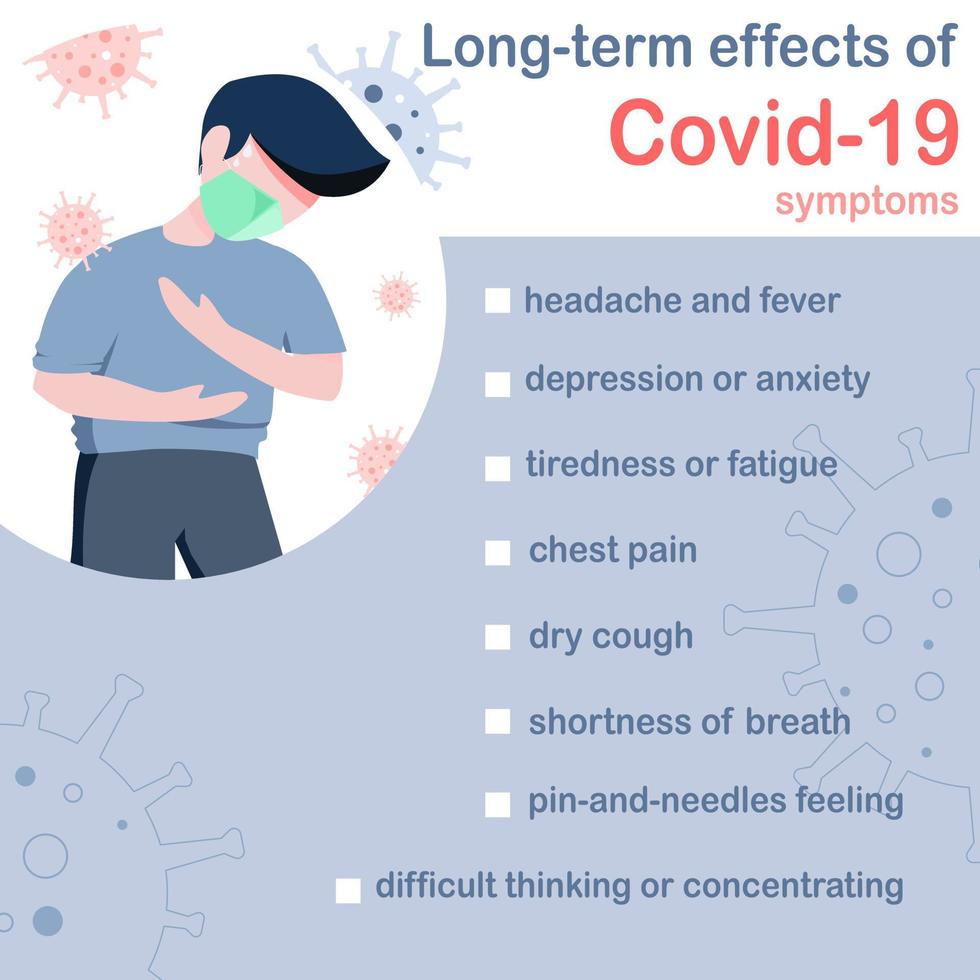 Long-term effects of
Covid-19
symptoms

headache and fever

depression or anxiety

tiredness or fatigue

chest pain

dry cough

shortness of breath

pin-and-needles feeling

difficult thinking or concentrating